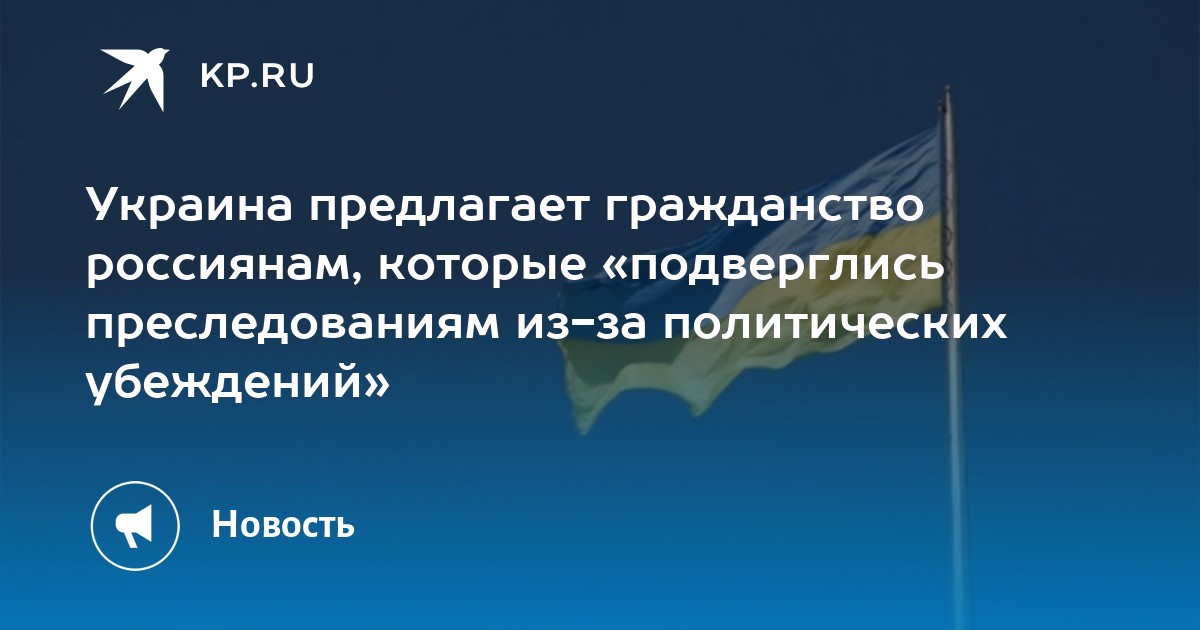 KP.RU

Украина предлагает гражданство россиянам, которые «подверглись преследованиям из-за политических убеждений»

Новость